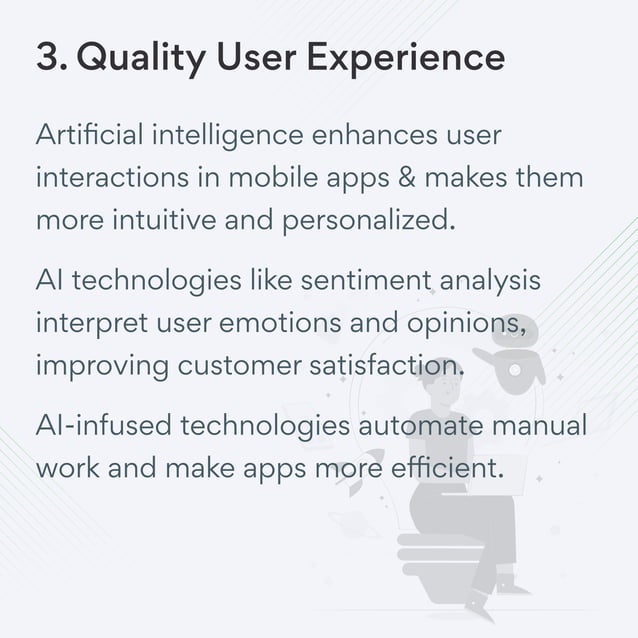 3. Quality User Experience

Artificial intelligence enhances user interactions in mobile apps & makes them more intuitive and personalized.

AI technologies like sentiment analysis interpret user emotions and opinions, improving customer satisfaction.

AI-infused technologies automate manual work and make apps more efficient.